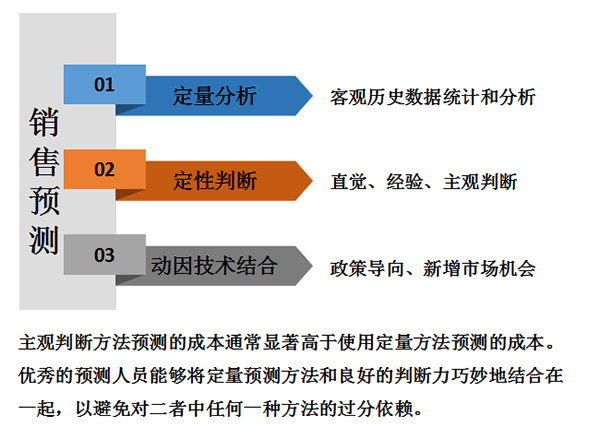 销售预测

01 定量分析 客观历史数据统计和分析

02 定性判断 直觉、经验、主观判断

03 动因技术结合 政策导向、新增市场机会

主观判断方法预测的成本通常显著高于使用定量方法预测的成本。优秀的预测人员能够将定量预测方法和良好的判断力巧妙地结合在一起，以避免对二者中任何一种方法的过分依赖。